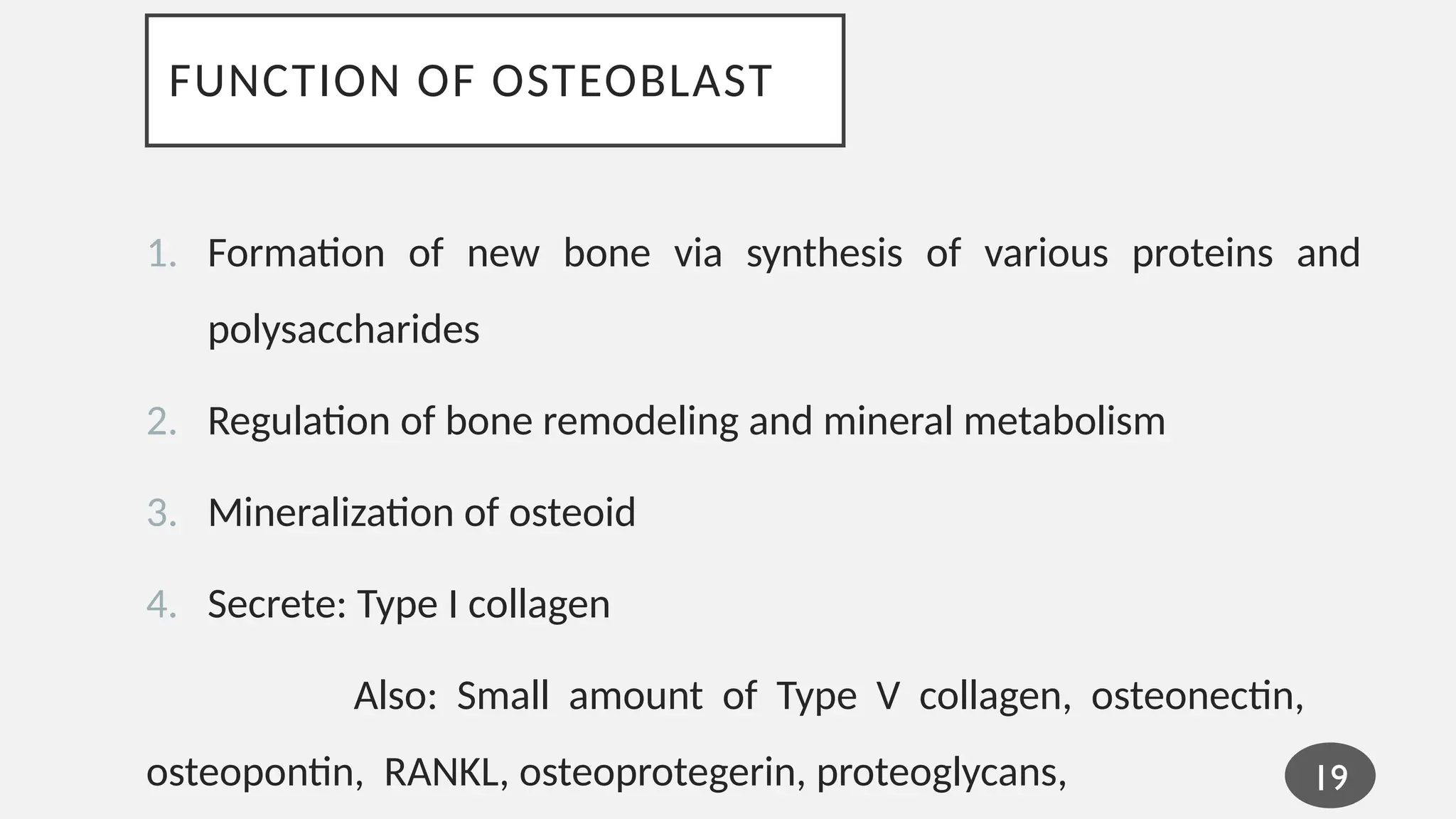 FUNCTION OF OSTEOBLAST

1. Formation of new bone via synthesis of various proteins and polysaccharides

2. Regulation of bone remodeling and mineral metabolism

3. Mineralization of osteoid

4. Secrete: Type I collagen

Also: Small amount of Type V collagen, osteonectin, osteopontin, RANKL, osteoprotegerin, proteoglycans,

19